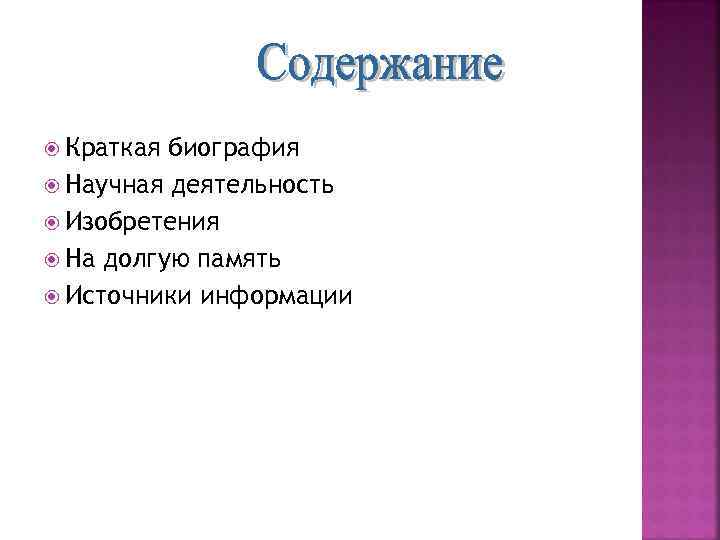 Содержание

Краткая биография
Научная деятельность
Изобретения
На долгую память
Источники информации